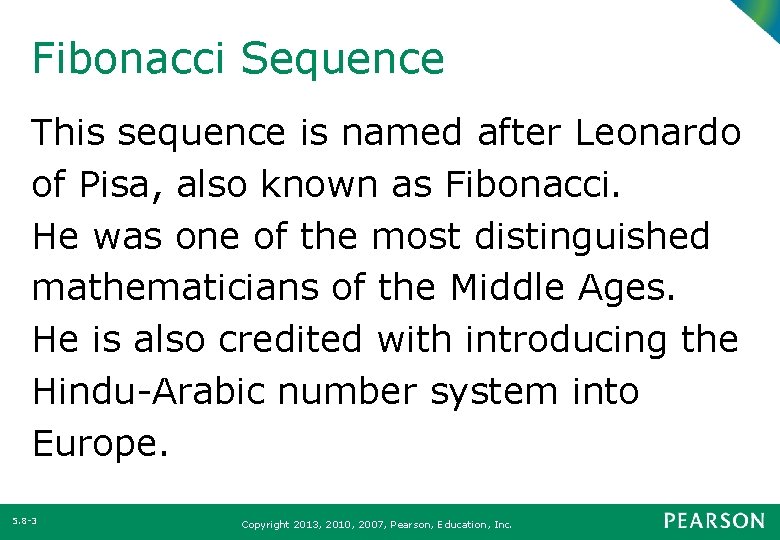 Fibonacci Sequence

This sequence is named after Leonardo of Pisa, also known as Fibonacci.

He was one of the most distinguished mathematicians of the Middle Ages.

He is also credited with introducing the Hindu-Arabic number system into Europe.

5.8-3

Copyright 2013, 2010, 2007, Pearson, Education, Inc.

PEARSON